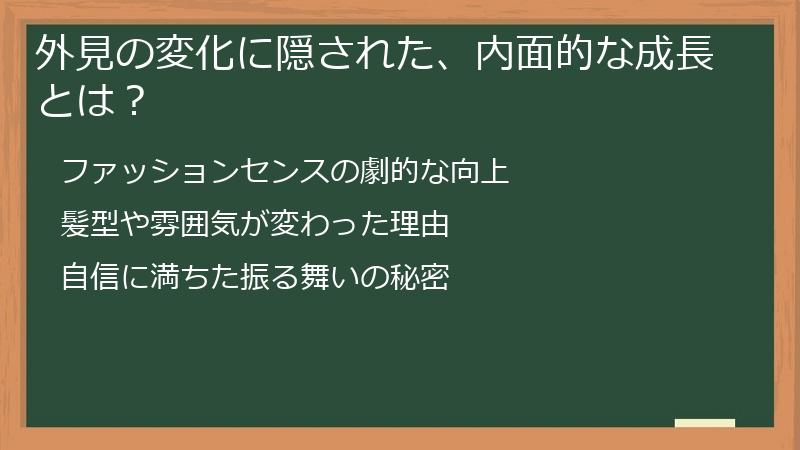 外見の変化に隠された、内面的な成長とは？

ファッションセンスの劇的な向上

髪型や雰囲気が変わった理由

自信に満ちた振る舞いの秘密